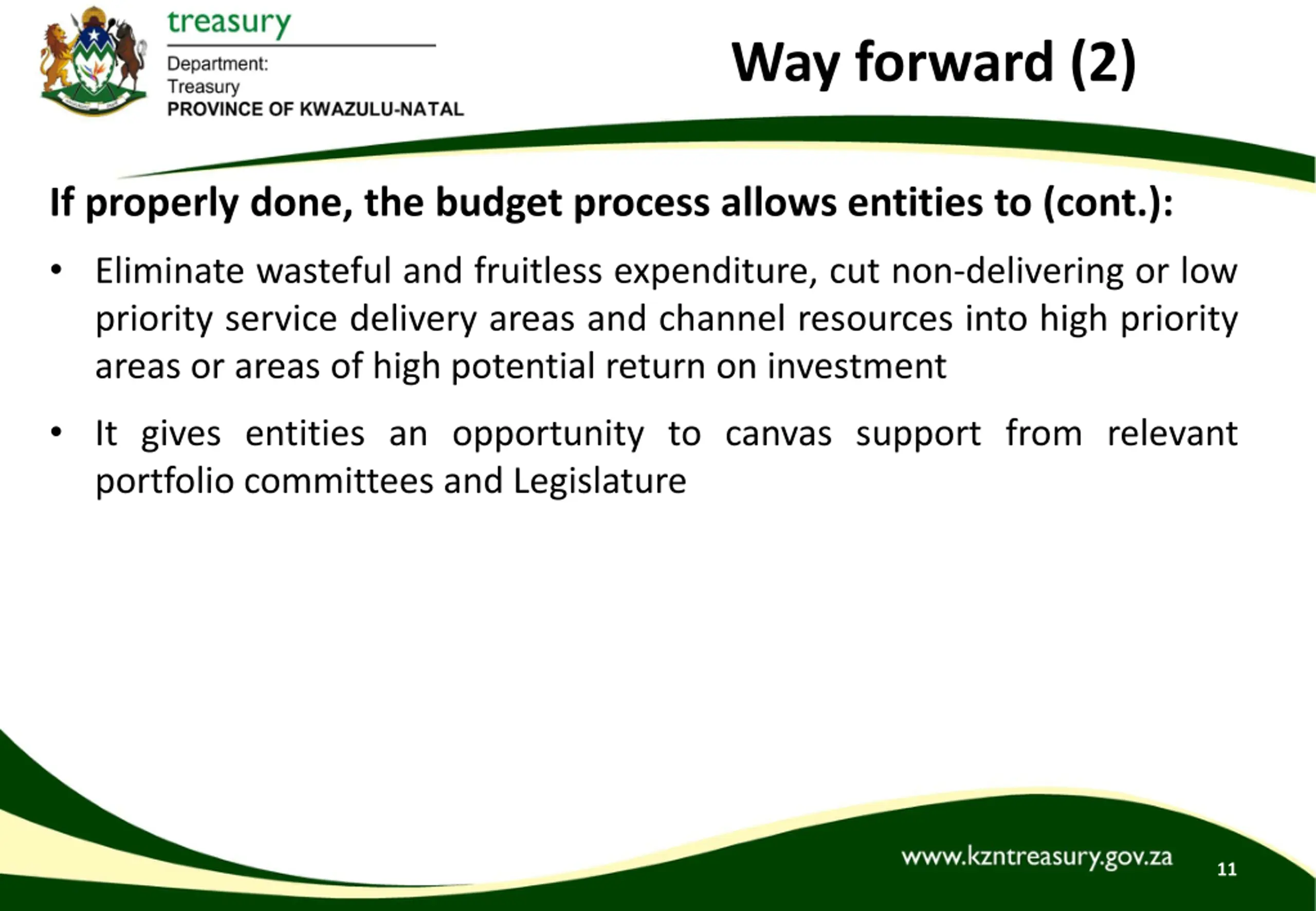 treasury
Department:
Treasury
PROVINCE OF KWAZULU-NATAL

Way forward (2)

If properly done, the budget process allows entities to (cont.):

• Eliminate wasteful and fruitless expenditure, cut non-delivering or low priority service delivery areas and channel resources into high priority areas or areas of high potential return on investment

• It gives entities an opportunity to canvas support from relevant portfolio committees and Legislature

www.kzntreasury.gov.za 11